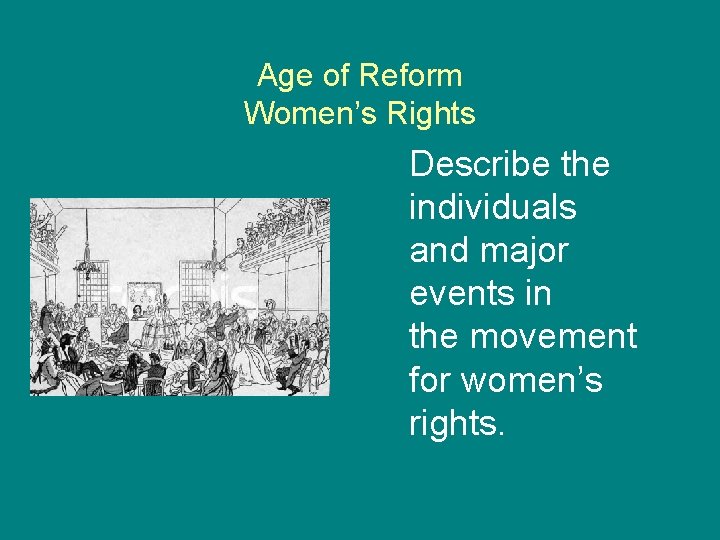 Age of Reform
Women's Rights

Describe the individuals and major events in the movement for women's rights.